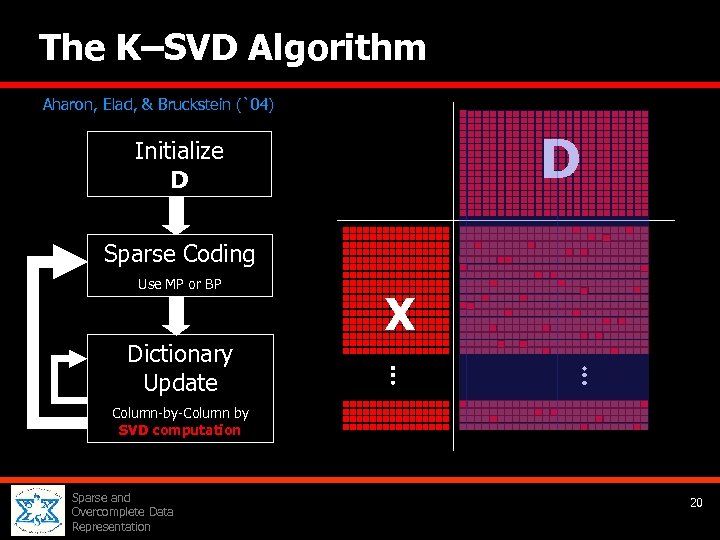 The K–SVD Algorithm

Aharon, Elad, & Bruckstein (`04)

Initialize
D

Sparse Coding
Use MP or BP

Dictionary
Update
Column-by-Column by
SVD computation

D

X

Sparse and
Overcomplete Data
Representation

20